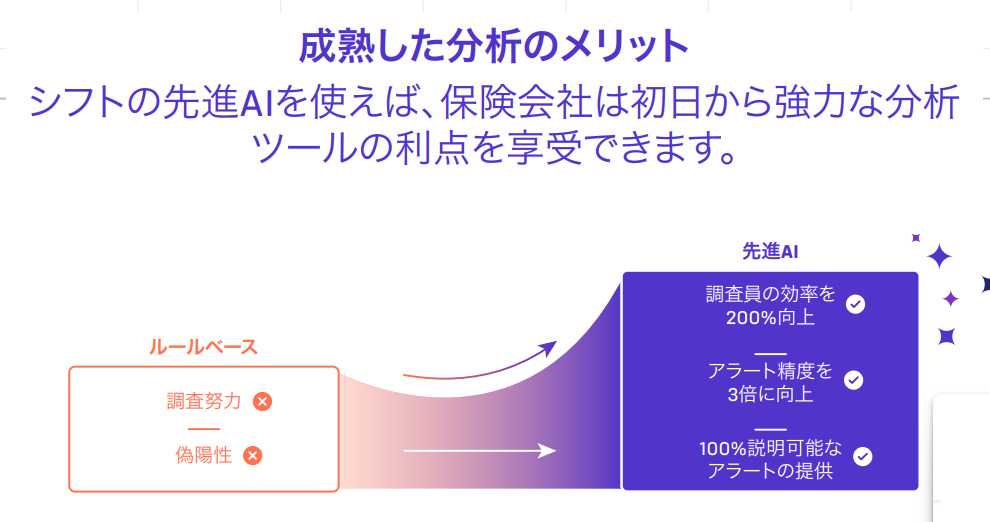 成熟した分析のメリット

シフトの先進AIを使えば、保険会社は初日から強力な分析ツールの利点を享受できます。

ルールベース

調査努力

偽陽性

先進AI

調査員の効率を200%向上

アラート精度を3倍に向上

100%説明可能なアラートの提供